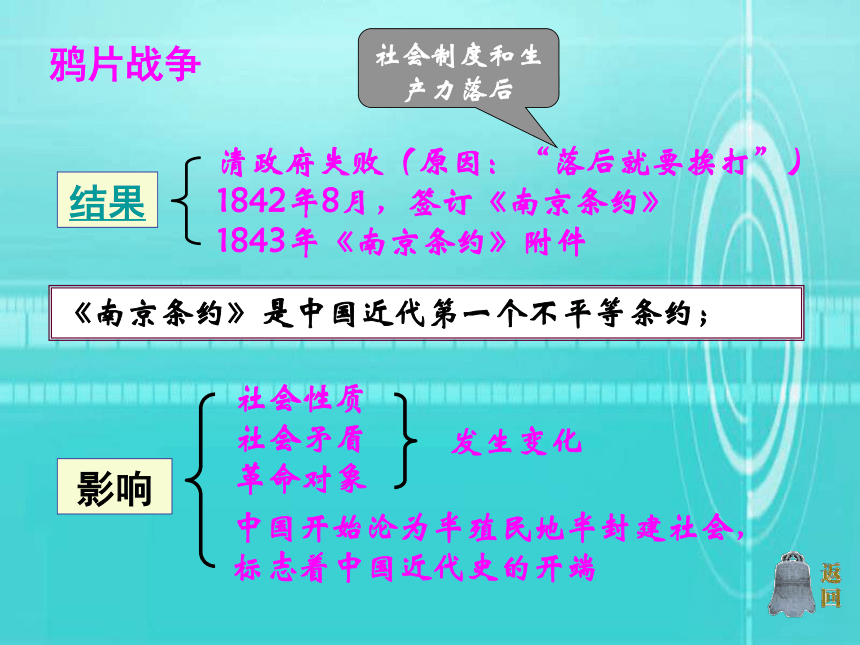 鸦片战争

社会制度和生产力落后

结果

清政府失败（原因：“落后就要挨打”）
1842年8月，签订《南京条约》
1843年《南京条约》附件

《南京条约》是中国近代第一个不平等条约；

影响

社会性质
社会矛盾
革命对象

发生变化

中国开始沦为半殖民地半封建社会，标志着中国近代史的开端

返回